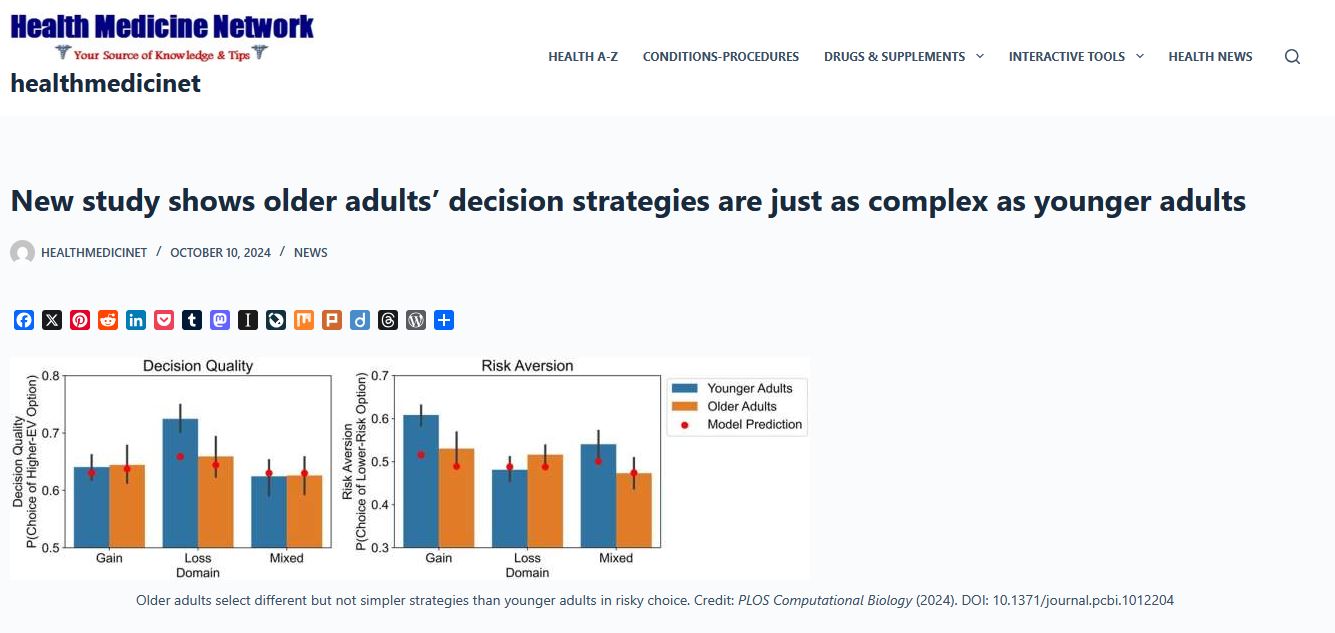 Health Medicine Network
Your Source of Knowledge & Tips
healthmedicinet

HEALTH A-Z   CONDITIONS-PROCEDURES   DRUGS & SUPPLEMENTS   INTERACTIVE TOOLS   HEALTH NEWS

New study shows older adults' decision strategies are just as complex as younger adults

HEALTHMEDICINET / OCTOBER 10, 2024 / NEWS

Decision Quality

Decision Quality P(Choice of Higher-EV Option)

0.8
0.7
0.6
0.5

Gain   Loss   Mixed
Domain

Risk Aversion

Risk Aversion P(Choice of Lower-Risk Option)

0.7
0.6
0.5
0.4
0.3

Gain   Loss   Mixed
Domain

Younger Adults
Older Adults
Model Prediction

Older adults select different but not simpler strategies than younger adults in risky choice. Credit: PLOS Computational Biology (2024). DOI: 10.1371/journal.pcbi.1012204